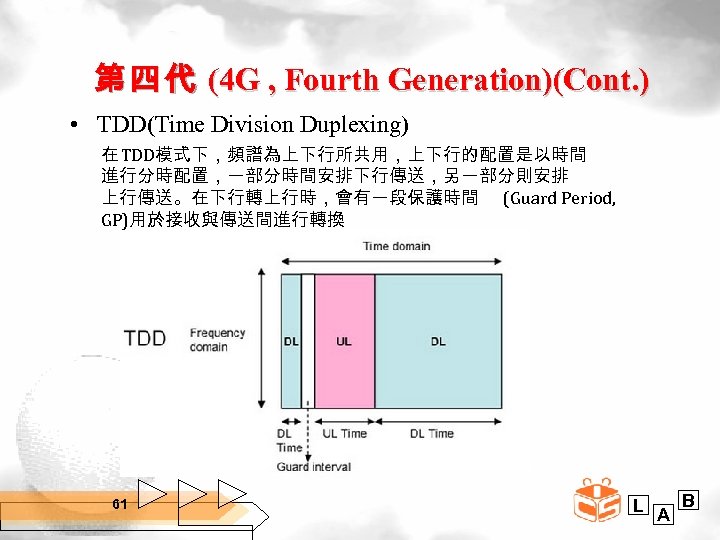 第四代 (4G , Fourth Generation)(Cont.)

• TDD(Time Division Duplexing)

在TDD模式下，頻譜為上下行所共用，上下行的配置是以時間進行分時配置，一部分時間安排下行傳送，另一部分則安排上行傳送。在下行轉上行時，會有一段保護時間 (Guard Period, GP)用於接收與傳送間進行轉換

Time domain

TDD

Frequency comain

DL

UL

DL

DL Time

UL Time

DL Time

Guard interval

61

L A B